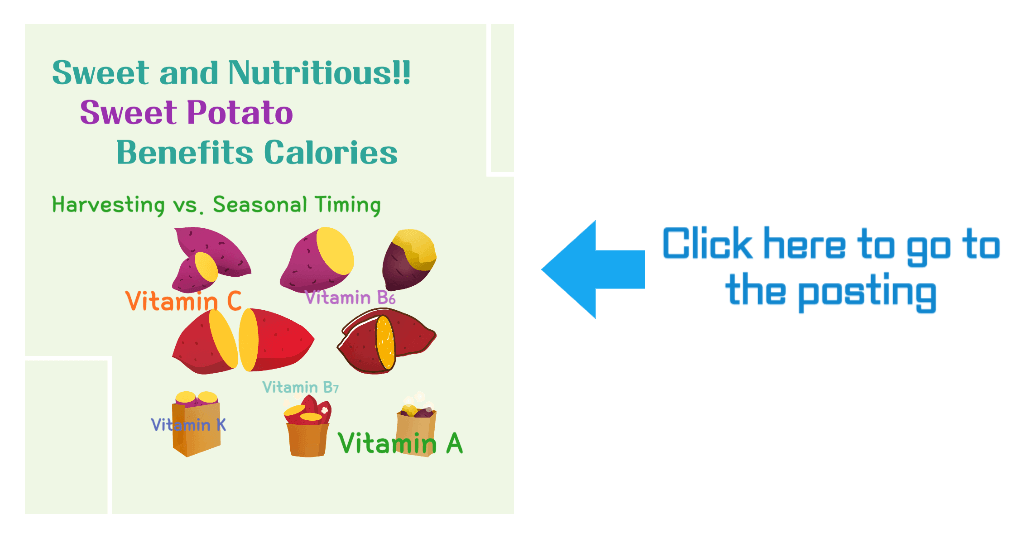 Sweet and Nutritious!!
Sweet Potato
Benefits Calories

Harvesting vs. Seasonal Timing

Vitamin C

Vitamin B6

Vitamin B7

Vitamin K

Vitamin A

Click here to go to the posting